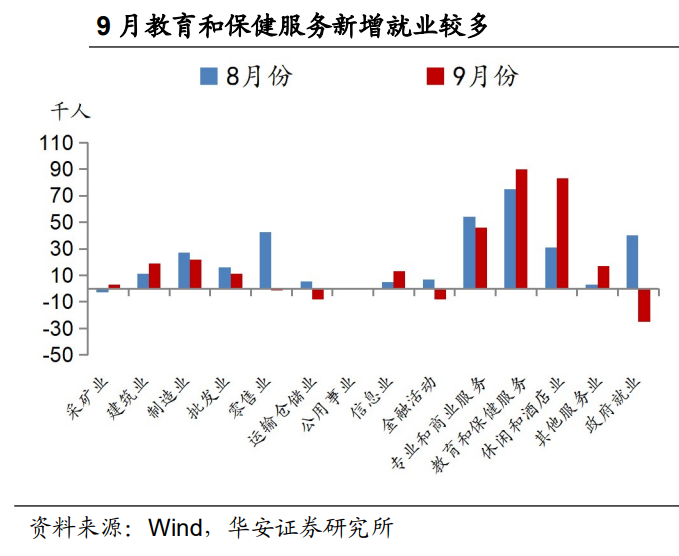 9 月教育和保健服务新增就业较多

8月份 9月份

千人

110
90
70
50
30
10
-10
-30
-50

采矿业
建筑业
制造业
批发业
零售业
运输仓储业
公用事业
信息业
金融活动
专业和商业服务
教育和保健服务
休闲和酒店业
其他服务业
政府就业

资料来源：Wind，华安证券研究所